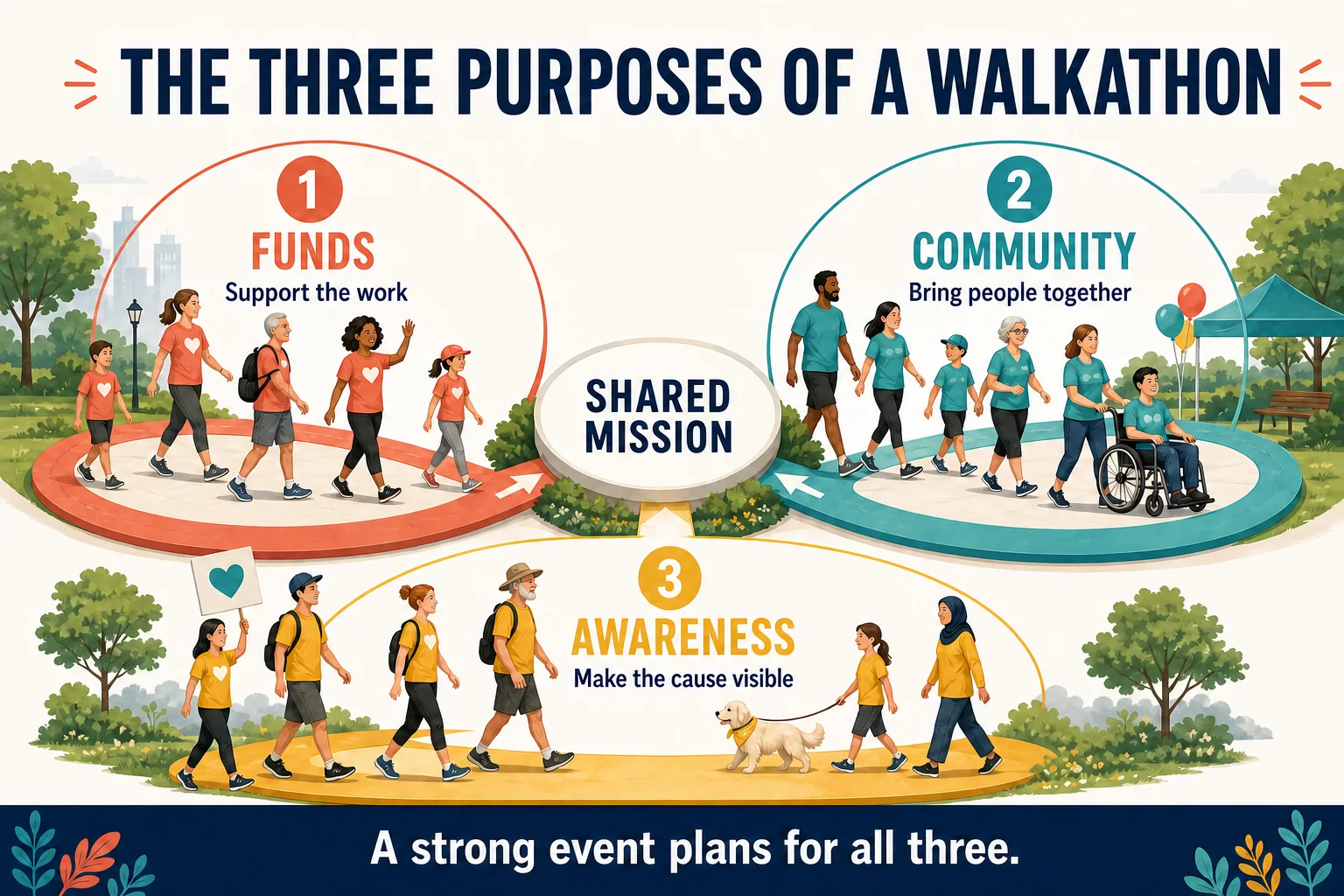 THE THREE PURPOSES OF A WALKATHON

1
FUNDS
Support the work

2
COMMUNITY
Bring people together

SHARED MISSION

3
AWARENESS
Make the cause visible

A strong event plans for all three.